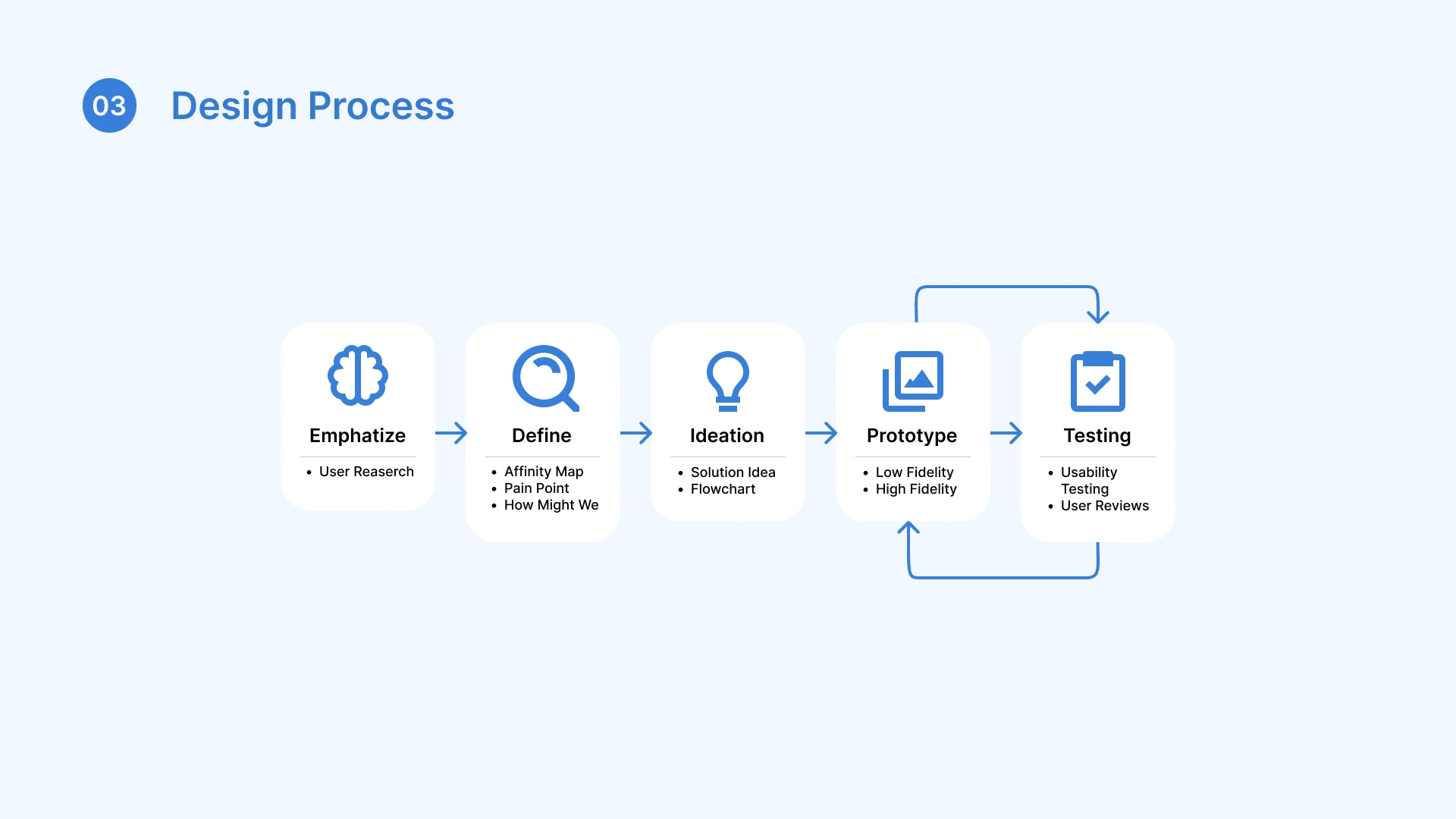 03 Design Process

Emphatize
• User Reaserch

Define
• Affinity Map
• Pain Point
• How Might We

Ideation
• Solution Idea
• Flowchart

Prototype
• Low Fidelity
• High Fidelity

Testing
• Usability Testing
• User Reviews